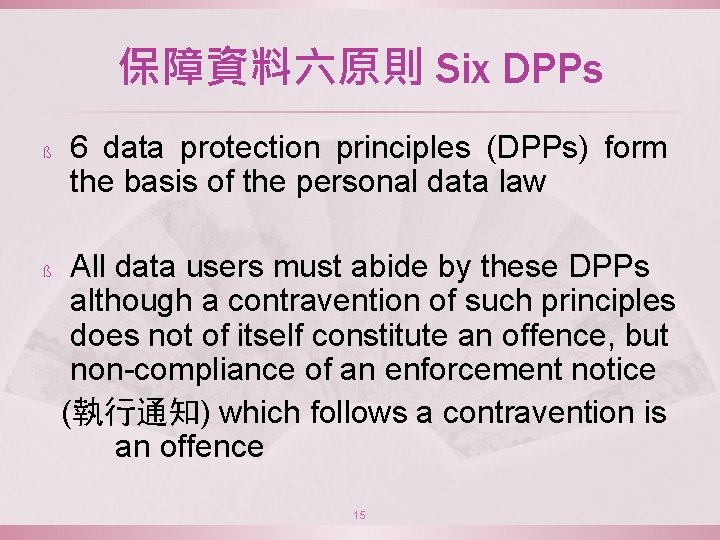 保障資料六原則 Six DPPs

ß 6 data protection principles (DPPs) form the basis of the personal data law

ß All data users must abide by these DPPs although a contravention of such principles does not of itself constitute an offence, but non-compliance of an enforcement notice (執行通知) which follows a contravention is an offence

15